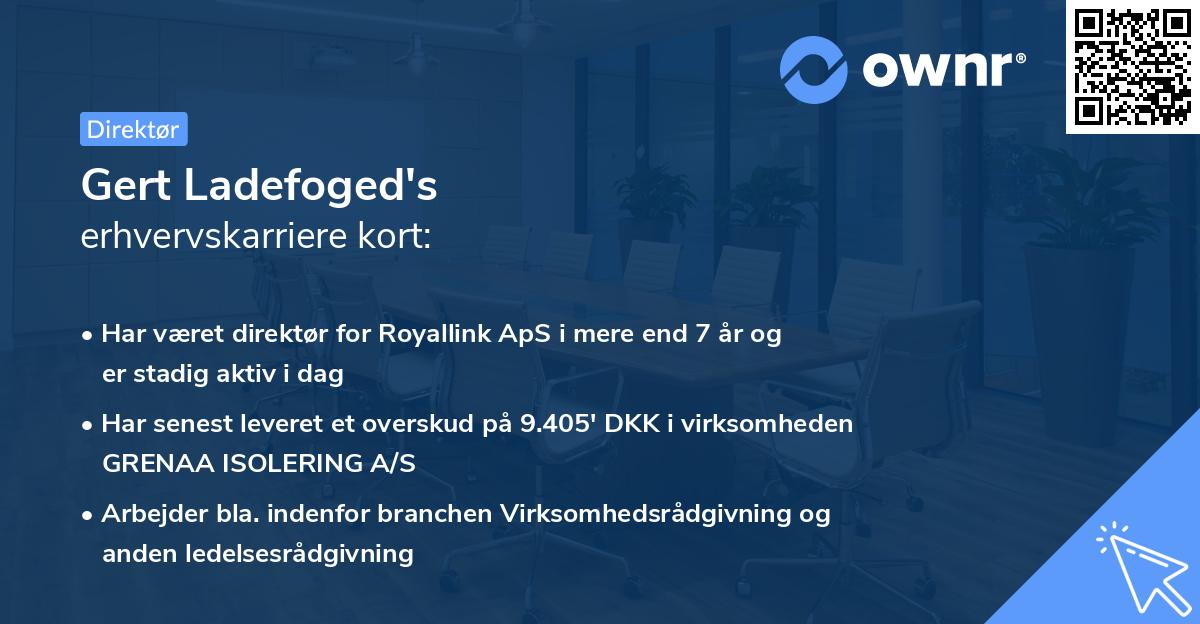 ownr®

Direktør

Gert Ladefoged's
erhvervskarriere kort:

• Har været direktør for Royallink ApS i mere end 7 år og er stadig aktiv i dag

• Har senest leveret et overskud på 9.405' DKK i virksomheden GRENAA ISOLERING A/S

• Arbejder bla. indenfor branchen Virksomhedsrådgivning og anden ledelsesrådgivning